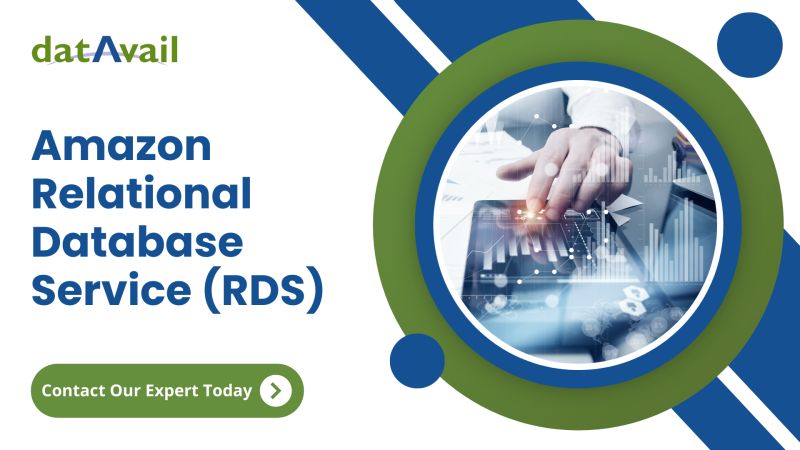 datAvail

Amazon Relational Database Service (RDS)

Contact Our Expert Today